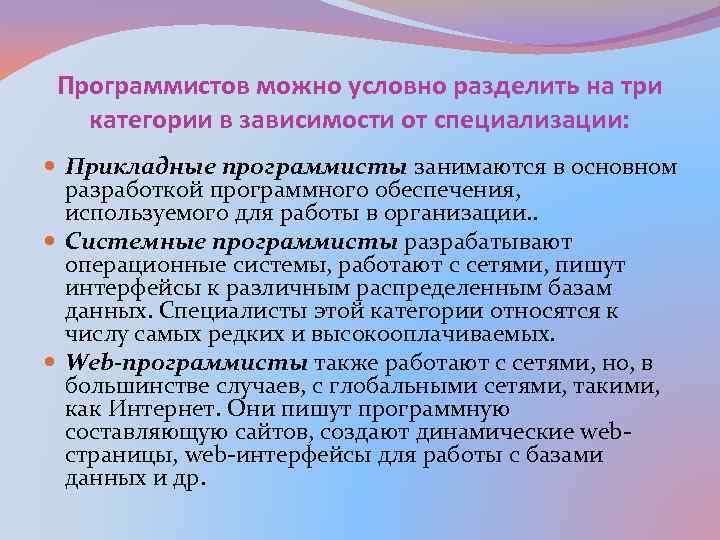 Программистов можно условно разделить на три категории в зависимости от специализации:

Прикладные программисты занимаются в основном разработкой программного обеспечения, используемого для работы в организации..

Системные программисты разрабатывают операционные системы, работают с сетями, пишут интерфейсы к различным распределенным базам данных. Специалисты этой категории относятся к числу самых редких и высокооплачиваемых.

Web-программисты также работают с сетями, но, в большинстве случаев, с глобальными сетями, такими, как Интернет. Они пишут программную составляющую сайтов, создают динамические web-страницы, web-интерфейсы для работы с базами данных и др.